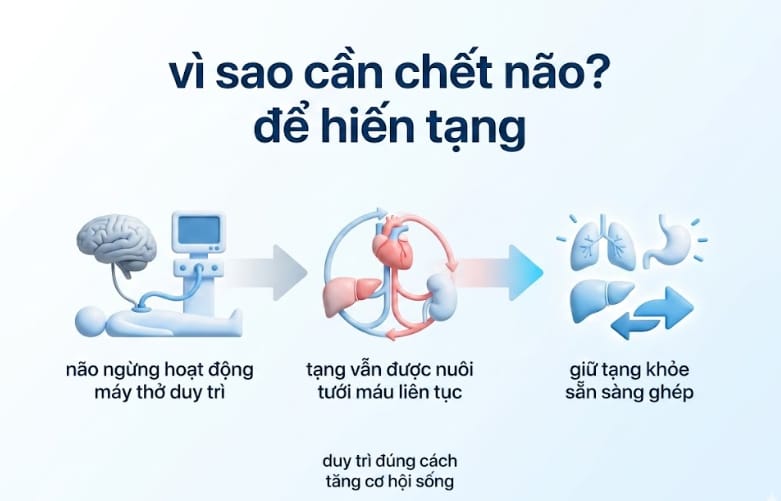 vì sao cần chết não?
để hiến tạng

não ngừng hoạt động
máy thở duy trì

tạng vẫn được nuôi
tưới máu liên tục

giữ tạng khỏe
sẵn sàng ghép

duy trì đúng cách
tăng cơ hội sống